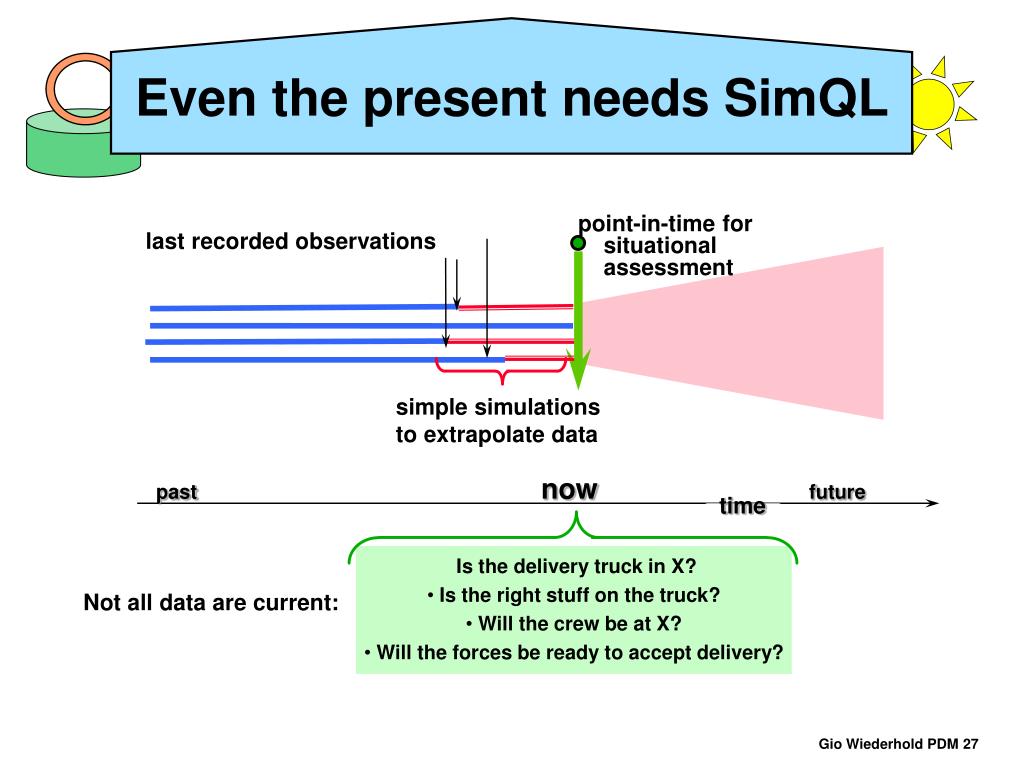 Even the present needs SimQL

last recorded observations

point-in-time for situational assessment

simple simulations to extrapolate data

past

now

time

future

Not all data are current:

Is the delivery truck in X?
• Is the right stuff on the truck?
• Will the crew be at X?
• Will the forces be ready to accept delivery?

Gio Wiederhold PDM 27